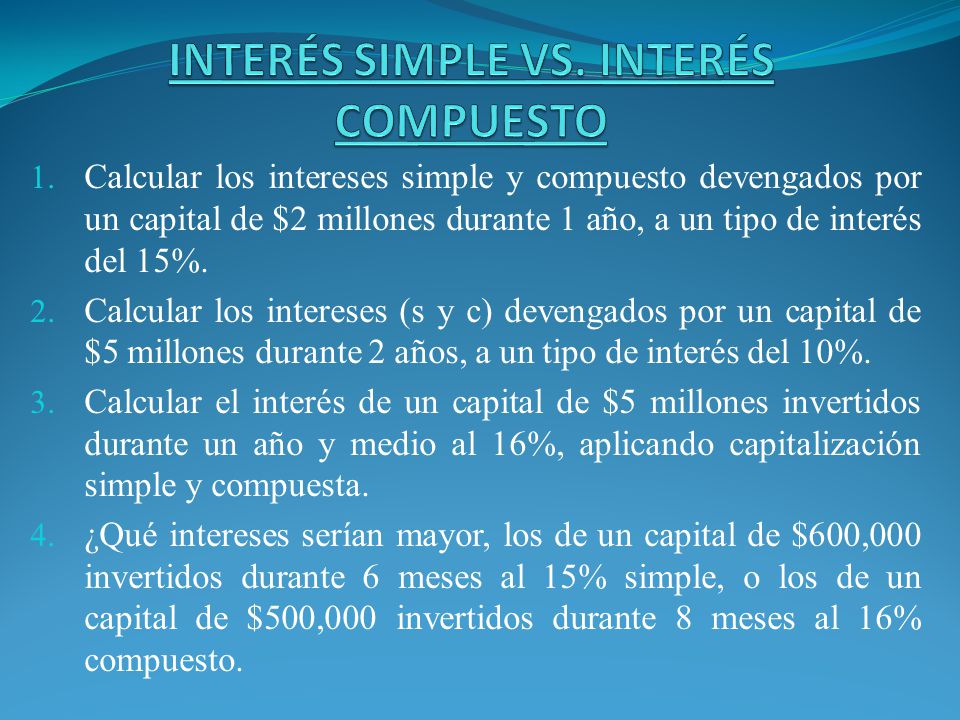 INTERÉS SIMPLE VS. INTERÉS COMPUESTO

1. Calcular los intereses simple y compuesto devengados por un capital de \$2 millones durante 1 año, a un tipo de interés del 15%.
2. Calcular los intereses (s y c) devengados por un capital de \$5 millones durante 2 años, a un tipo de interés del 10%.
3. Calcular el interés de un capital de \$5 millones invertidos durante un año y medio al 16%, aplicando capitalización simple y compuesta.
4. ¿Qué intereses serían mayor, los de un capital de \$600,000 invertidos durante 6 meses al 15% simple, o los de un capital de \$500,000 invertidos durante 8 meses al 16% compuesto.